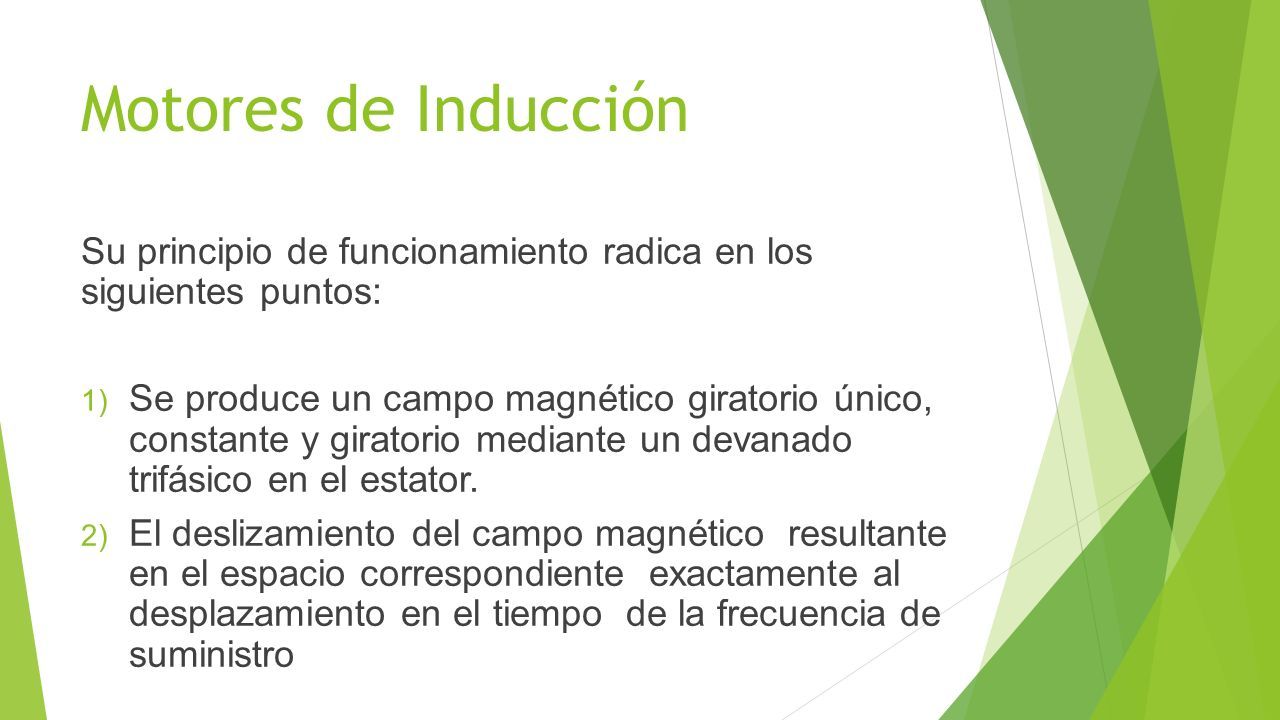 Motores de Inducción

Su principio de funcionamiento radica en los siguientes puntos:

1) Se produce un campo magnético giratorio único, constante y giratorio mediante un devanado trifásico en el estator.
2) El deslizamiento del campo magnético resultante en el espacio correspondiente exactamente al desplazamiento en el tiempo de la frecuencia de suministro